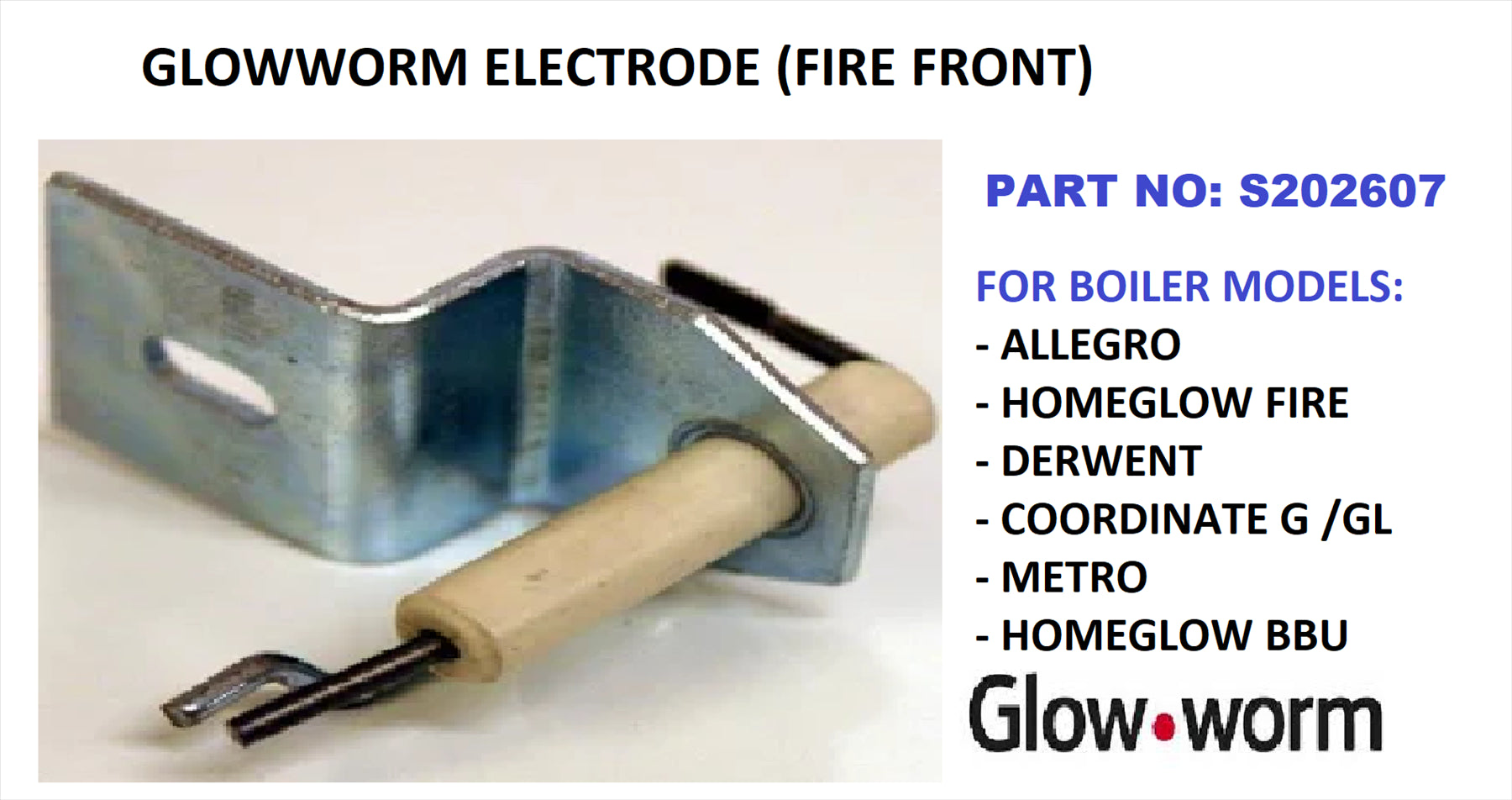 GLOWWORM ELECTRODE (FIRE FRONT)

PART NO: S202607

FOR BOILER MODELS:
- ALLEGRO
- HOMEGLOW FIRE
- DERWENT
- COORDINATE G /GL
- METRO
- HOMEGLOW BBU

Glow•worm